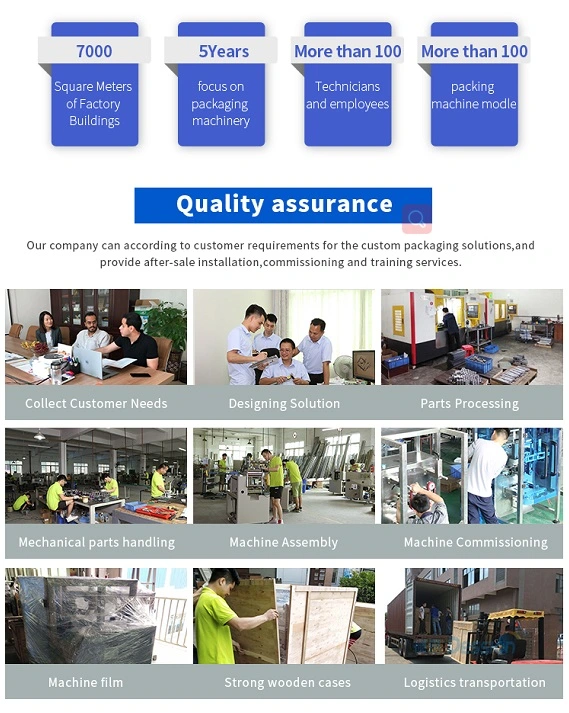 7000
Square Meters of Factory Buildings

5Years
focus on packaging machinery

More than 100
Technicians and employees

More than 100
packing machine modle

Quality assurance

Our company can according to customer requirements for the custom packaging solutions,and provide after-sale installation,commissioning and training services.

Collect Customer Needs
Designing Solution
Parts Processing
Mechanical parts handling
Machine Assembly
Machine Commissioning
Machine film
Strong wooden cases
Logistics transportation